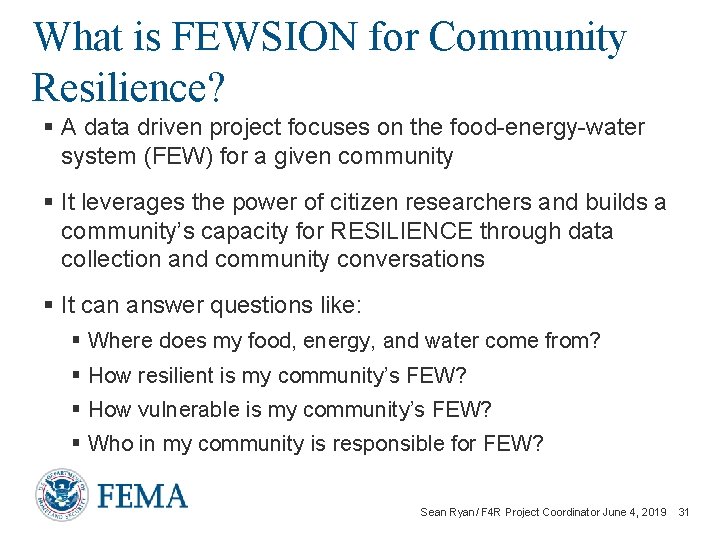 What is FEWSION for Community Resilience?

▪ A data driven project focuses on the food-energy-water system (FEW) for a given community

▪ It leverages the power of citizen researchers and builds a community's capacity for RESILIENCE through data collection and community conversations

▪ It can answer questions like:

▪ Where does my food, energy, and water come from?

▪ How resilient is my community's FEW?

▪ How vulnerable is my community's FEW?

▪ Who in my community is responsible for FEW?

U.S. DEPARTMENT OF HOMELAND SECURITY

FEMA

Sean Ryan / F4R Project Coordinator June 4, 2019 31